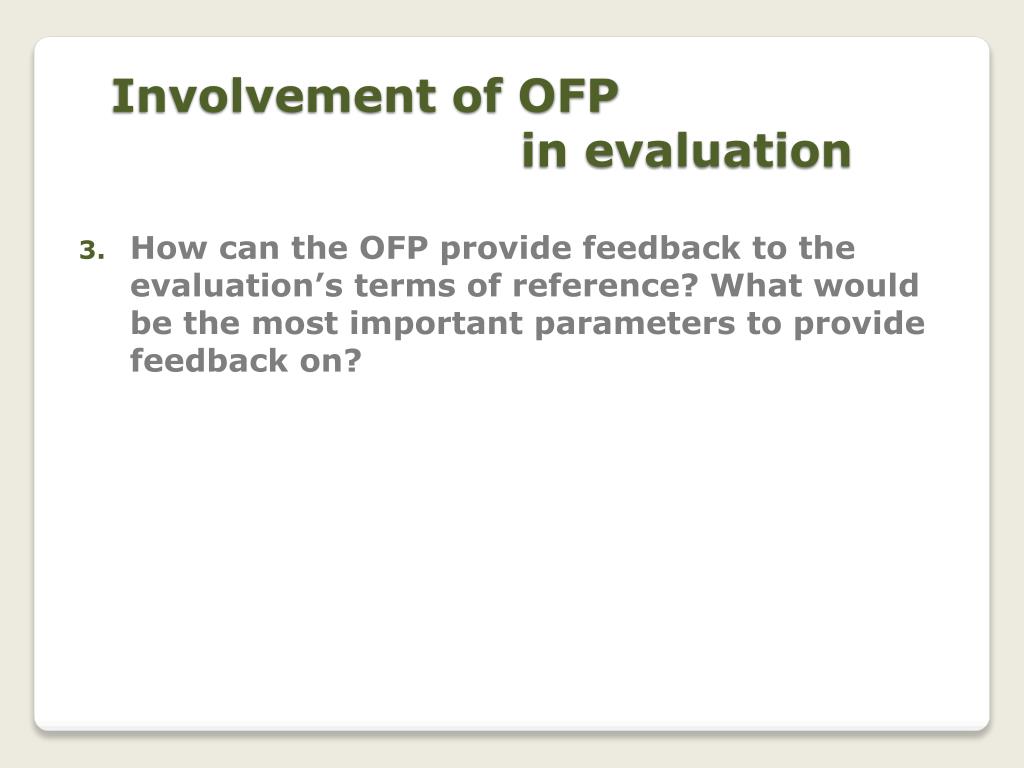 Involvement of OFP
in evaluation

3. How can the OFP provide feedback to the evaluation’s terms of reference? What would be the most important parameters to provide feedback on?